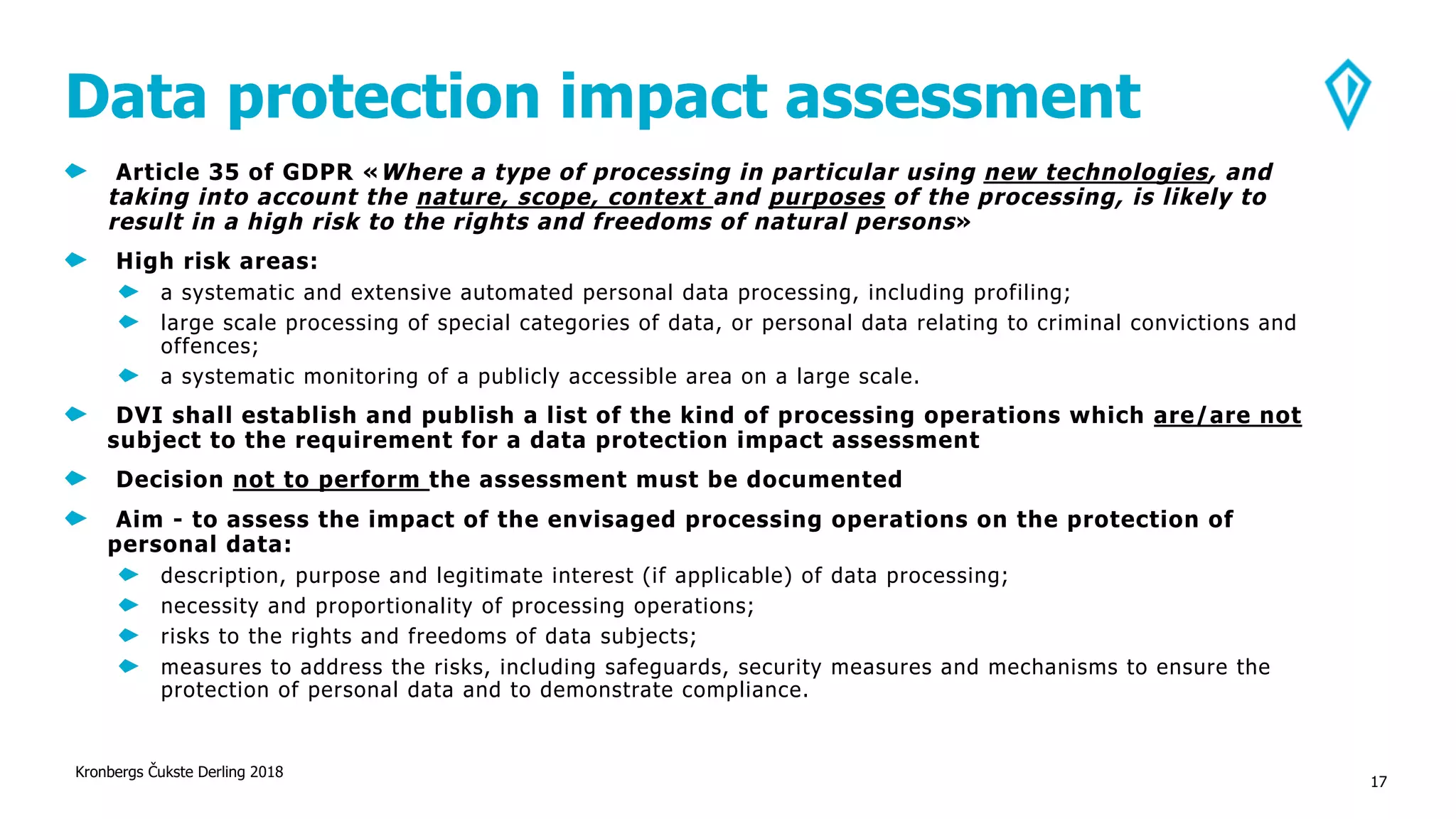 Data protection impact assessment

Article 35 of GDPR «Where a type of processing in particular using new technologies, and taking into account the nature, scope, context and purposes of the processing, is likely to result in a high risk to the rights and freedoms of natural persons»

High risk areas:

a systematic and extensive automated personal data processing, including profiling;

large scale processing of special categories of data, or personal data relating to criminal convictions and offences;

a systematic monitoring of a publicly accessible area on a large scale.

DVI shall establish and publish a list of the kind of processing operations which are/are not subject to the requirement for a data protection impact assessment

Decision not to perform the assessment must be documented

Aim - to assess the impact of the envisaged processing operations on the protection of personal data:

description, purpose and legitimate interest (if applicable) of data processing;

necessity and proportionality of processing operations;

risks to the rights and freedoms of data subjects;

measures to address the risks, including safeguards, security measures and mechanisms to ensure the protection of personal data and to demonstrate compliance.

Kronbergs Čukste Derling 2018

17